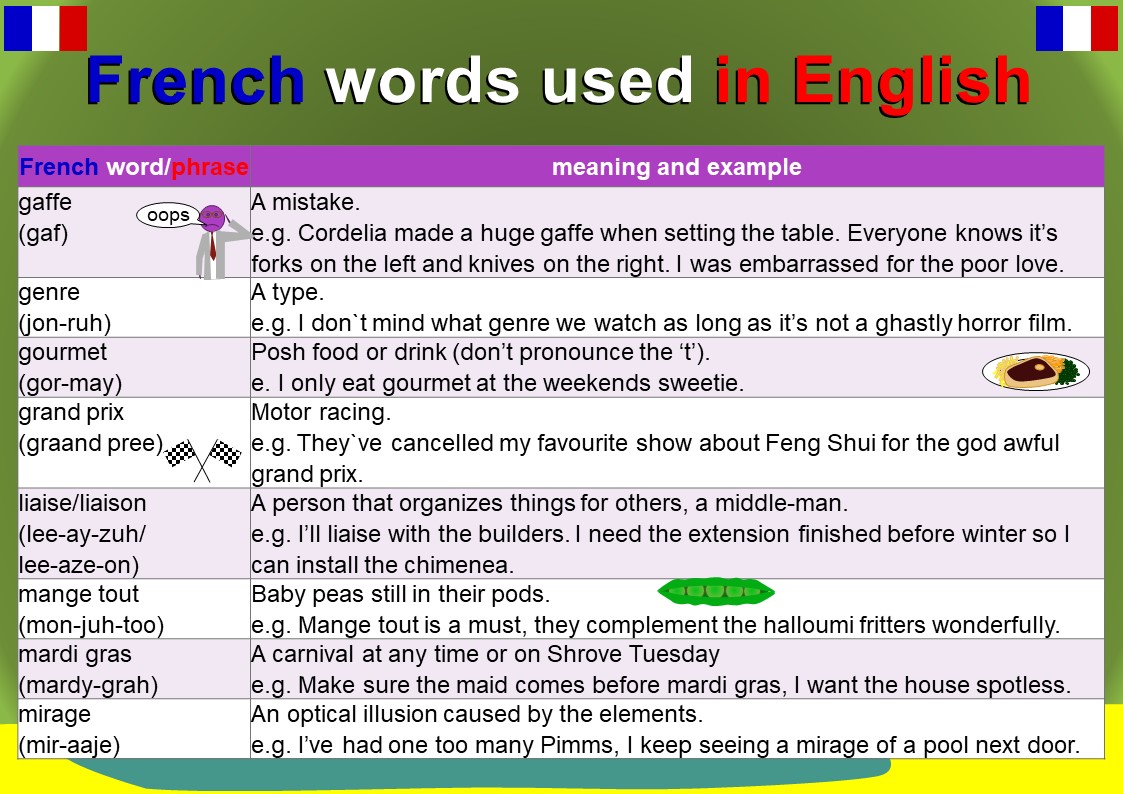 French words used in English

| French word/phrase | meaning and example |
|---|---|
| gaffe (gaf) oops | A mistake. e.g. Cordelia made a huge gaffe when setting the table. Everyone knows it's forks on the left and knives on the right. I was embarrassed for the poor love. |
| genre (jon-ruh) | A type. e.g. I don`t mind what genre we watch as long as it's not a ghastly horror film. |
| gourmet (gor-may) | Posh food or drink (don't pronounce the 't'). e. I only eat gourmet at the weekends sweetie. |
| grand prix (graand pree) | Motor racing. e.g. They`ve cancelled my favourite show about Feng Shui for the god awful grand prix. |
| liaise/liaison (lee-ay-zuh/ lee-aze-on) | A person that organizes things for others, a middle-man. e.g. I'll liaise with the builders. I need the extension finished before winter so I can install the chimenea. |
| mange tout (mon-juh-too) | Baby peas still in their pods. e.g. Mange tout is a must, they complement the halloumi fritters wonderfully. |
| mardi gras (mardy-grah) | A carnival at any time or on Shrove Tuesday e.g. Make sure the maid comes before mardi gras, I want the house spotless. |
| mirage (mir-aaje) | An optical illusion caused by the elements. e.g. I've had one too many Pimms, I keep seeing a mirage of a pool next door. |